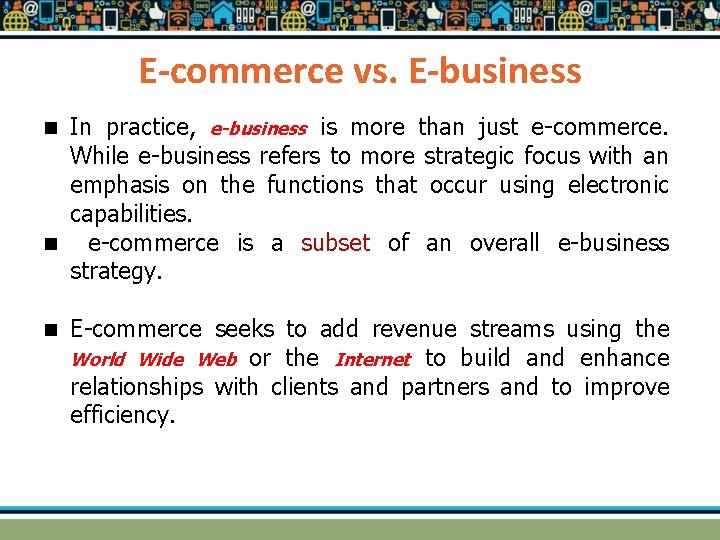 E-commerce vs. E-business

■ In practice, e-business is more than just e-commerce. While e-business refers to more strategic focus with an emphasis on the functions that occur using electronic capabilities.

■ e-commerce is a subset of an overall e-business strategy.

■ E-commerce seeks to add revenue streams using the World Wide Web or the Internet to build and enhance relationships with clients and partners and to improve efficiency.